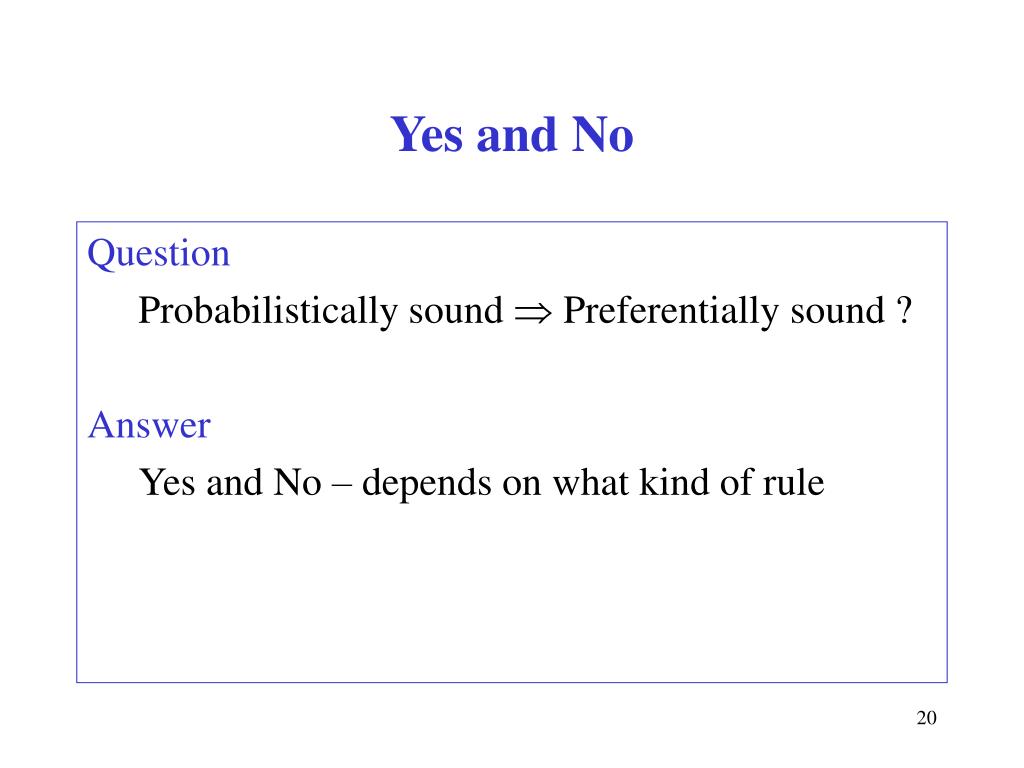 Yes and No

Question

Probabilistically sound $\Rightarrow$ Preferentially sound ?

Answer

Yes and No – depends on what kind of rule

20